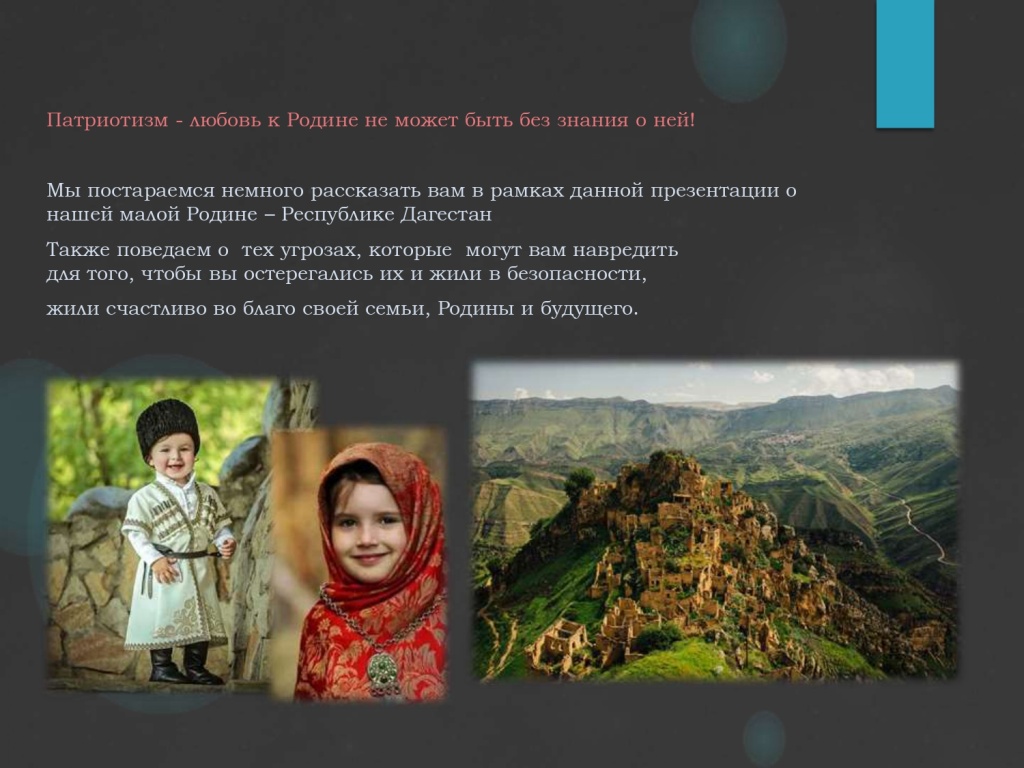 Патриотизм - любовь к Родине не может быть без знания о ней!

Мы постараемся немного рассказать вам в рамках данной презентации о нашей малой Родине – Республике Дагестан

Также поведаем о тех угрозах, которые могут вам навредить для того, чтобы вы остерегались их и жили в безопасности,

жили счастливо во благо своей семьи, Родины и будущего.